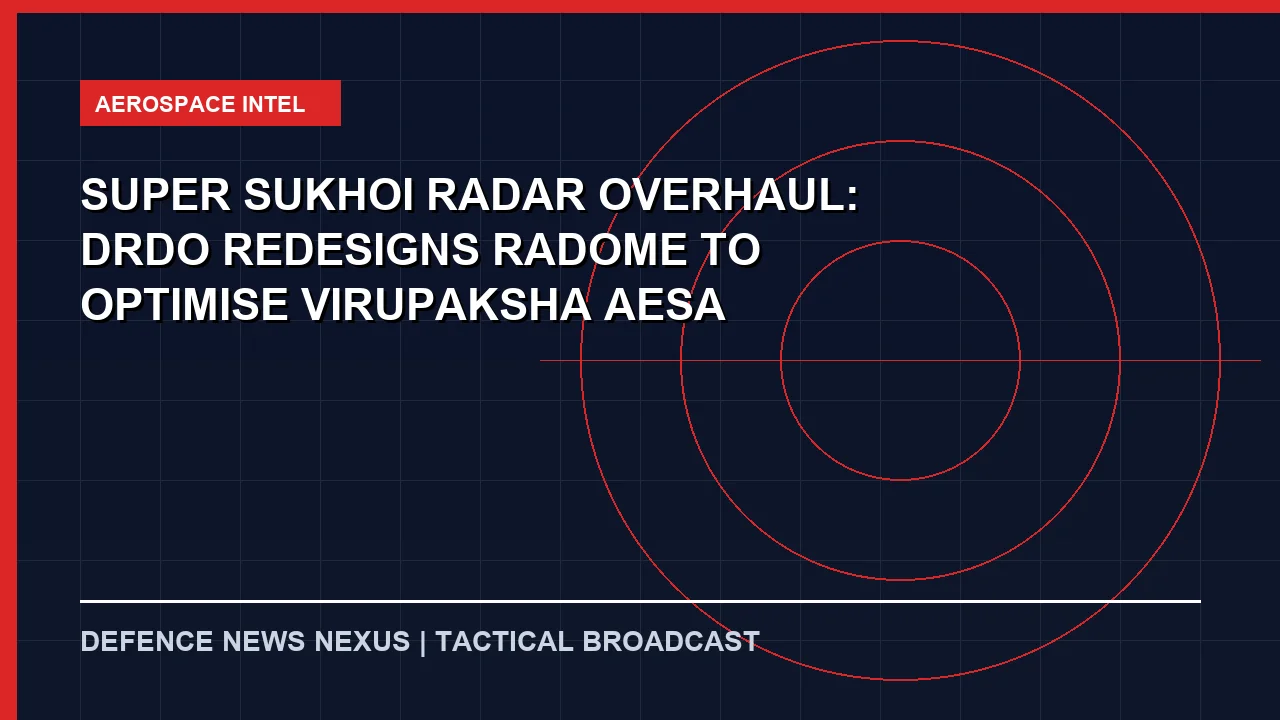 AEROSPACE INTEL

SUPER SUKHOI RADAR OVERHAUL: DRDO REDESIGNS RADOME TO OPTIMISE VIRUPAKSHA AESA

DEFENCE NEWS NEXUS | TACTICAL BROADCAST